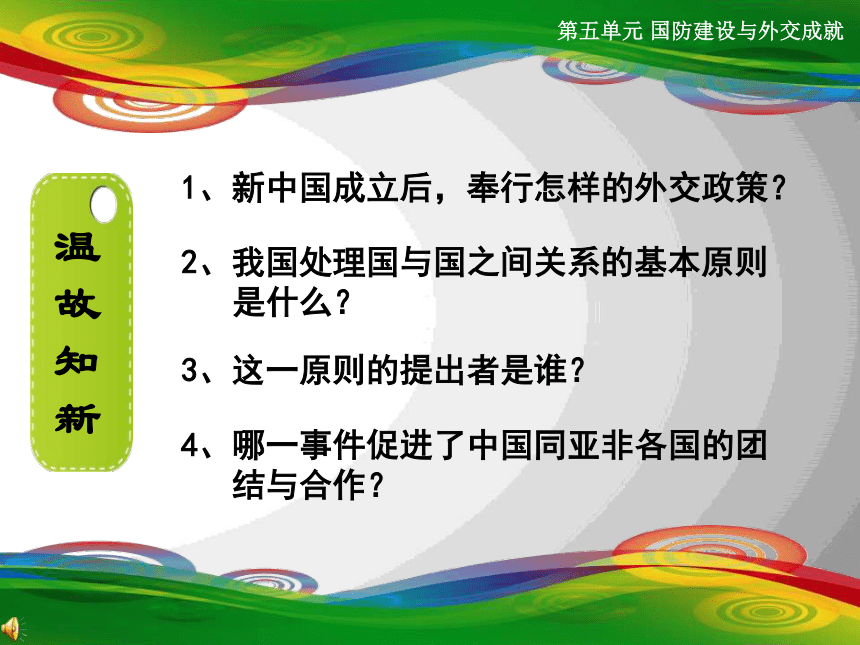 第五单元 国防建设与外交成就

温故知新

1、新中国成立后，奉行怎样的外交政策？

2、我国处理国与国之间关系的基本原则是什么？

3、这一原则的提出者是谁？

4、哪一事件促进了中国同亚非各国的团结与合作？